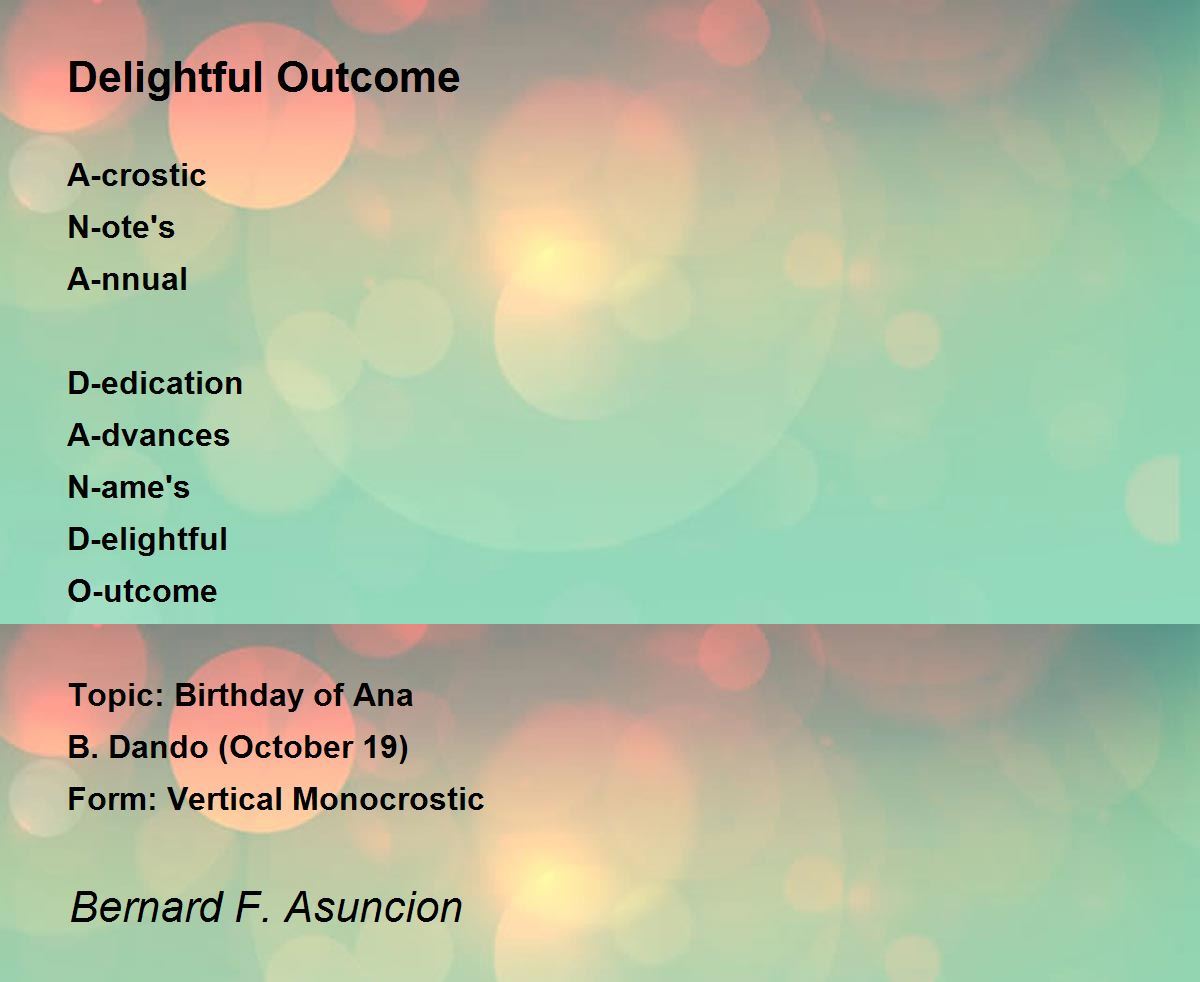 Delightful Outcome

A-crostic
N-ote's
A-nnual

D-edication
A-dvances
N-ame's
D-elightful
O-utcome

Topic: Birthday of Ana
B. Dando (October 19)
Form: Vertical Monocrostic

Bernard F. Asuncion